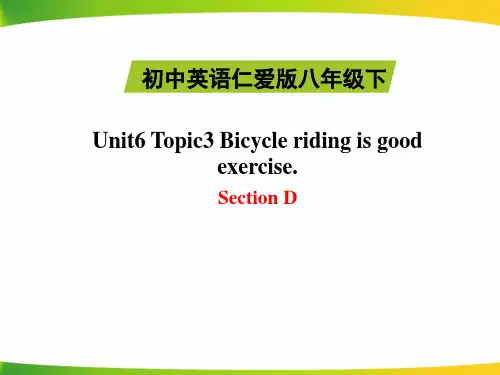 初中英语仁爱版八年级下

Unit6 Topic3 Bicycle riding is good exercise.

Section D